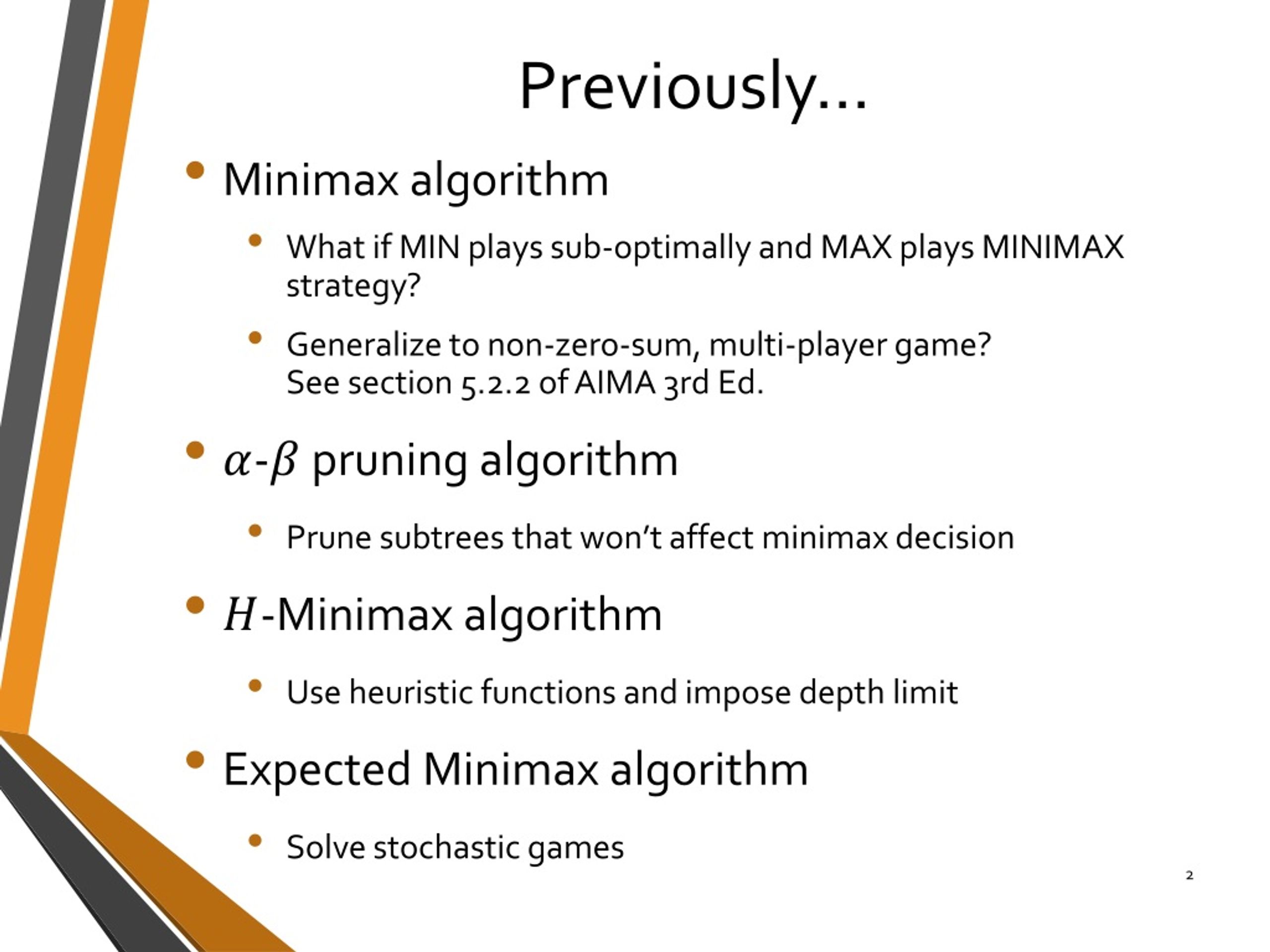 Previously…

• Minimax algorithm
  • What if MIN plays sub-optimally and MAX plays MINIMAX strategy?
  • Generalize to non-zero-sum, multi-player game? See section 5.2.2 of AIMA 3rd Ed.
• $\alpha$-$\beta$ pruning algorithm
  • Prune subtrees that won't affect minimax decision
• $H$-Minimax algorithm
  • Use heuristic functions and impose depth limit
• Expected Minimax algorithm
  • Solve stochastic games

2